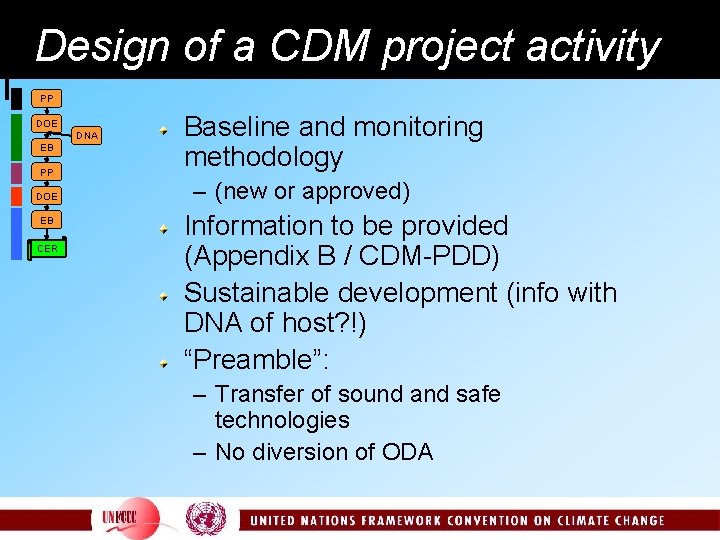 Design of a CDM project activity

PP
DOE
DNA
EB
PP
DOE
EB
CER

Baseline and monitoring methodology
– (new or approved)
Information to be provided (Appendix B / CDM-PDD)
Sustainable development (info with DNA of host?!)
“Preamble”:
– Transfer of sound and safe technologies
– No diversion of ODA

UNFCCC
UNITED NATIONS FRAMEWORK CONVENTION ON CLIMATE CHANGE